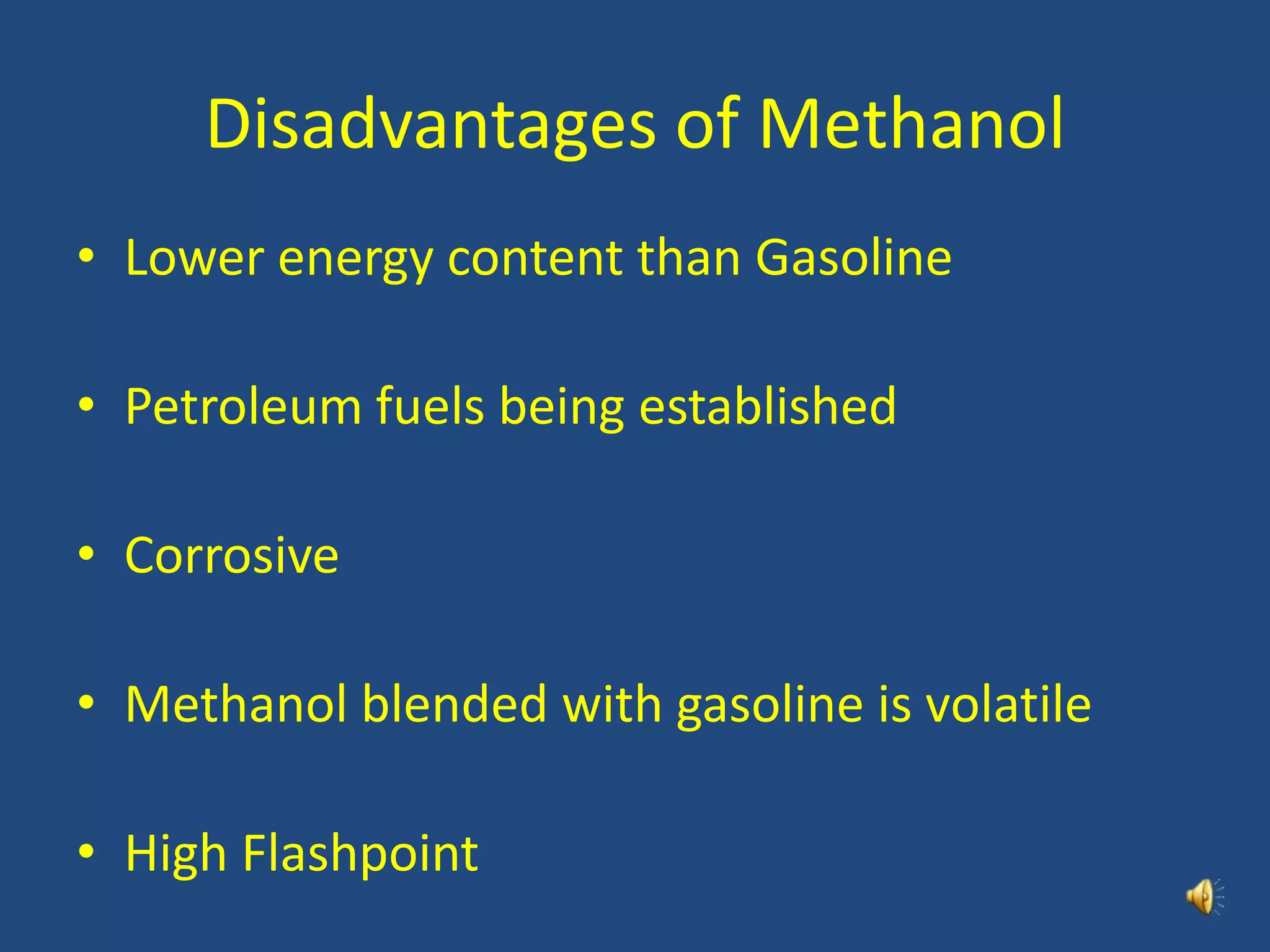 Disadvantages of Methanol

• Lower energy content than Gasoline

• Petroleum fuels being established

• Corrosive

• Methanol blended with gasoline is volatile

• High Flashpoint